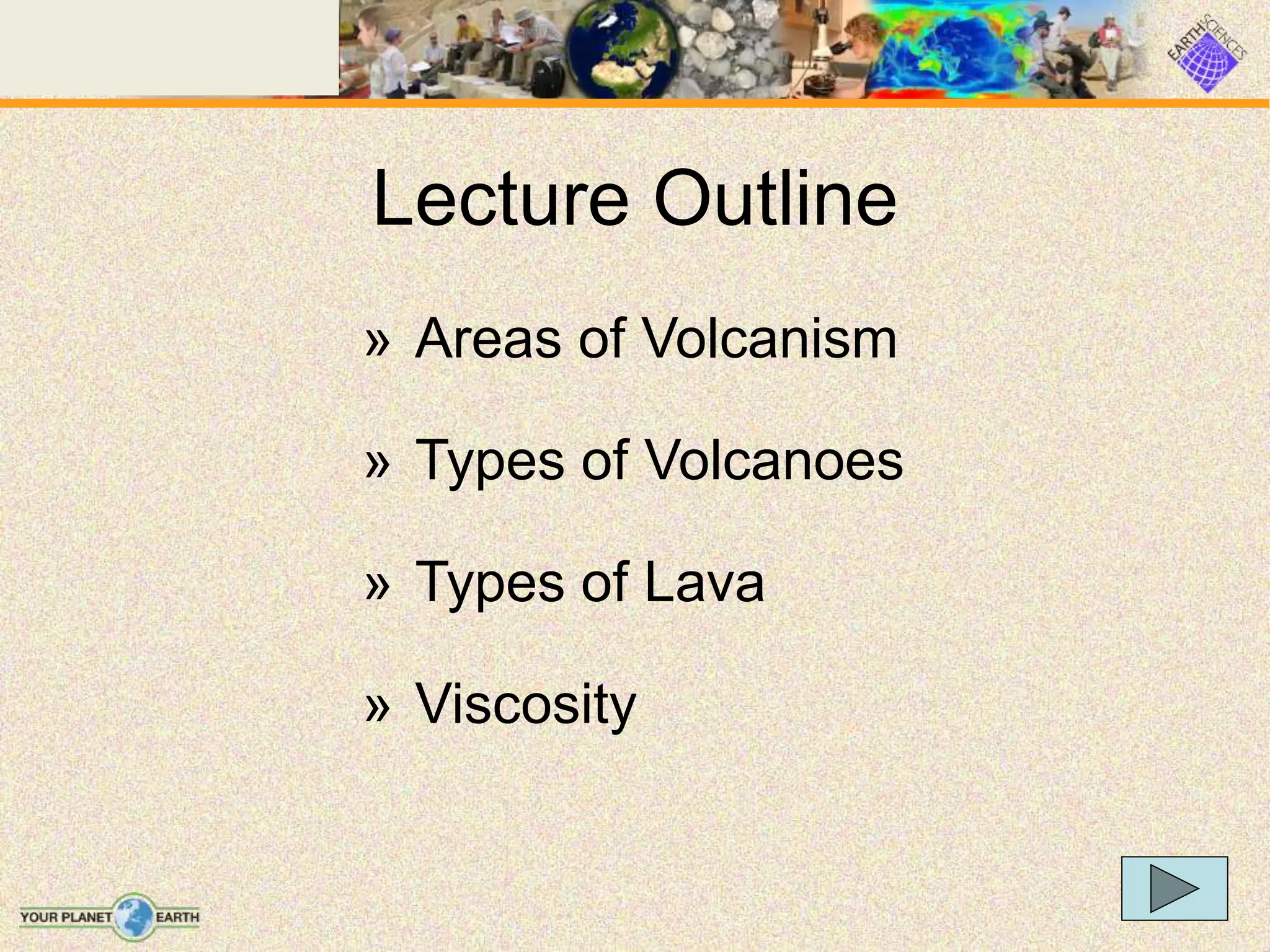 EARTH SCIENCES

Lecture Outline

» Areas of Volcanism

» Types of Volcanoes

» Types of Lava

» Viscosity

YOUR PLANET EARTH